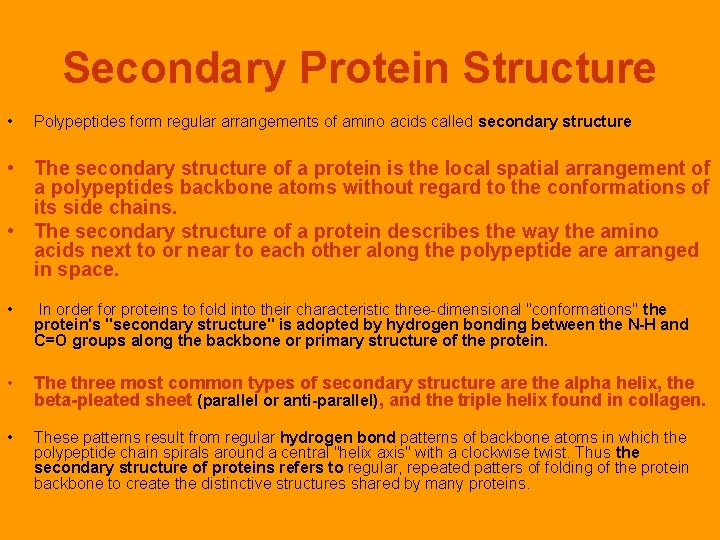 Secondary Protein Structure

• Polypeptides form regular arrangements of amino acids called secondary structure

• The secondary structure of a protein is the local spatial arrangement of a polypeptides backbone atoms without regard to the conformations of its side chains.

• The secondary structure of a protein describes the way the amino acids next to or near to each other along the polypeptide are arranged in space.

• In order for proteins to fold into their characteristic three-dimensional "conformations" the protein's "secondary structure" is adopted by hydrogen bonding between the N-H and C=O groups along the backbone or primary structure of the protein.

• The three most common types of secondary structure are the alpha helix, the beta-pleated sheet (parallel or anti-parallel), and the triple helix found in collagen.

• These patterns result from regular hydrogen bond patterns of backbone atoms in which the polypeptide chain spirals around a central "helix axis" with a clockwise twist. Thus the secondary structure of proteins refers to regular, repeated patters of folding of the protein backbone to create the distinctive structures shared by many proteins.